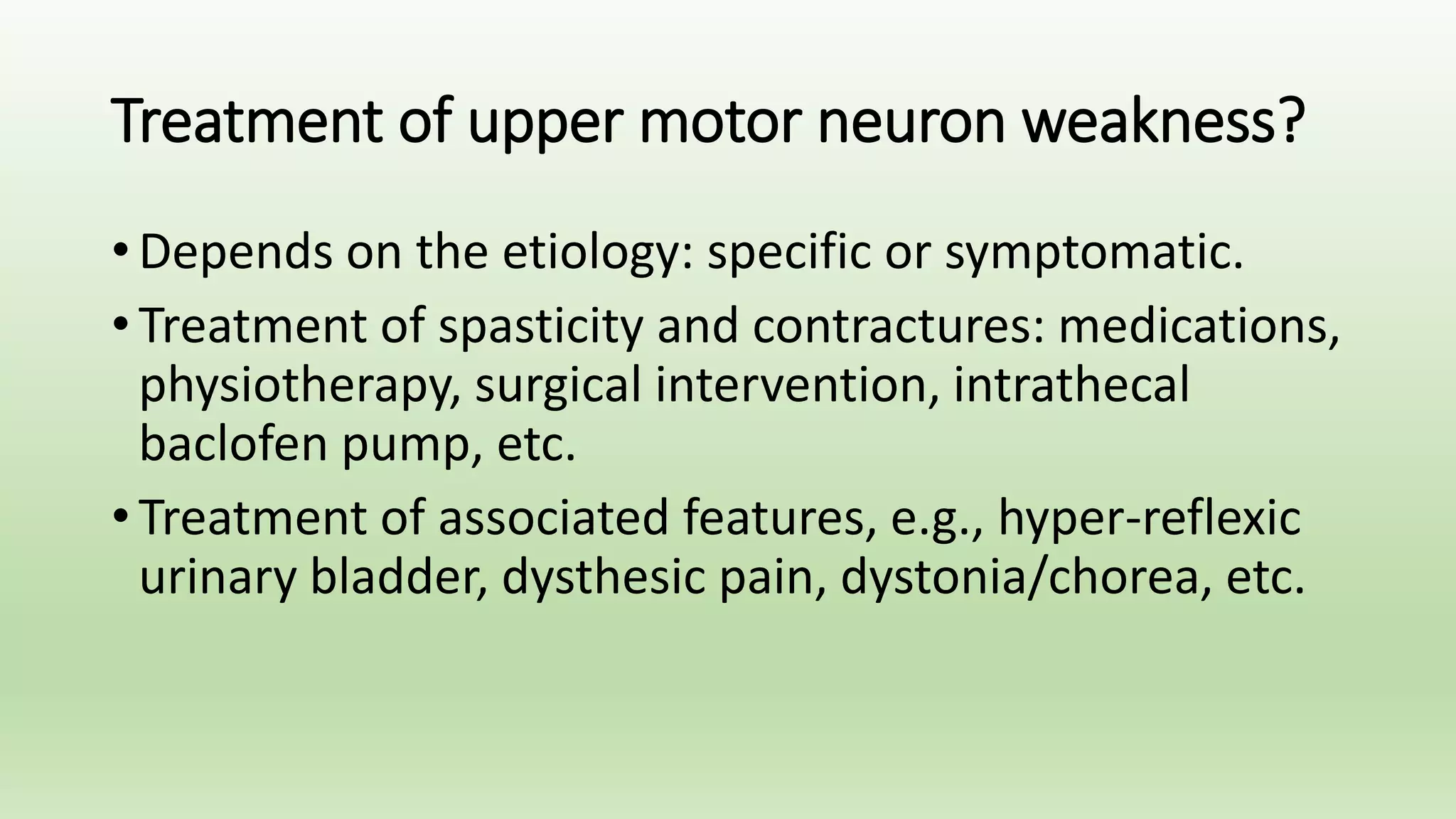 Treatment of upper motor neuron weakness?

• Depends on the etiology: specific or symptomatic.

• Treatment of spasticity and contractures: medications, physiotherapy, surgical intervention, intrathecal baclofen pump, etc.

• Treatment of associated features, e.g., hyper-reflexic urinary bladder, dysthesic pain, dystonia/chorea, etc.